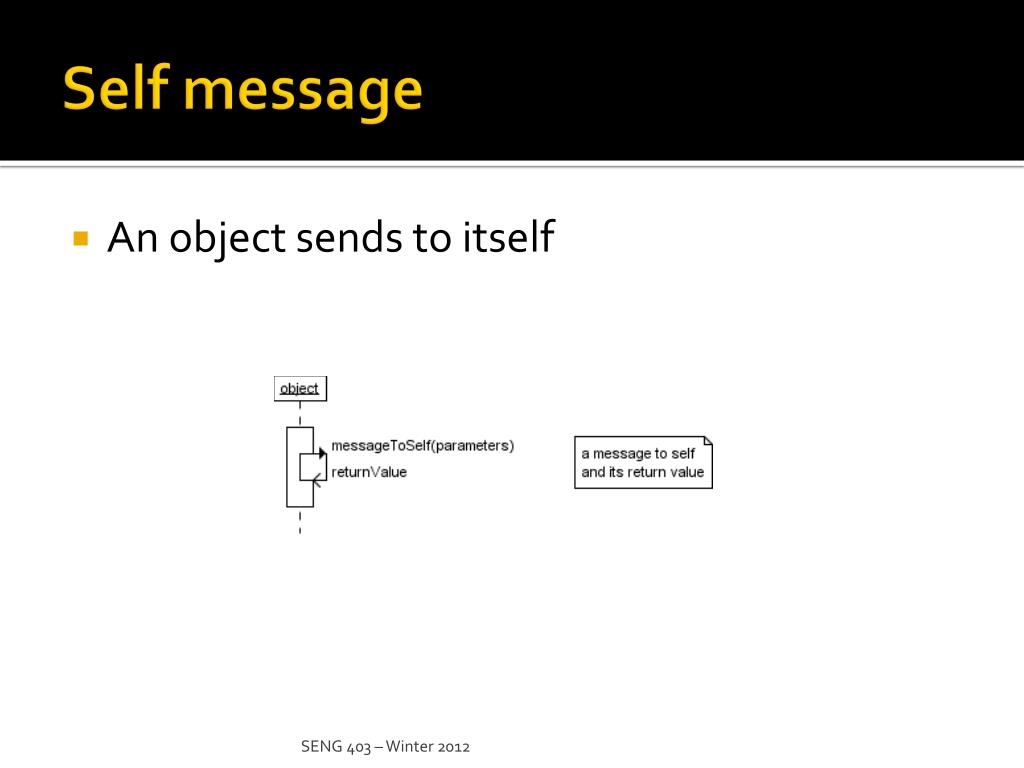 Self message

An object sends to itself

object

messageToSelf(parameters)

returnValue

a message to self and its return value

SENG 403 – Winter 2012